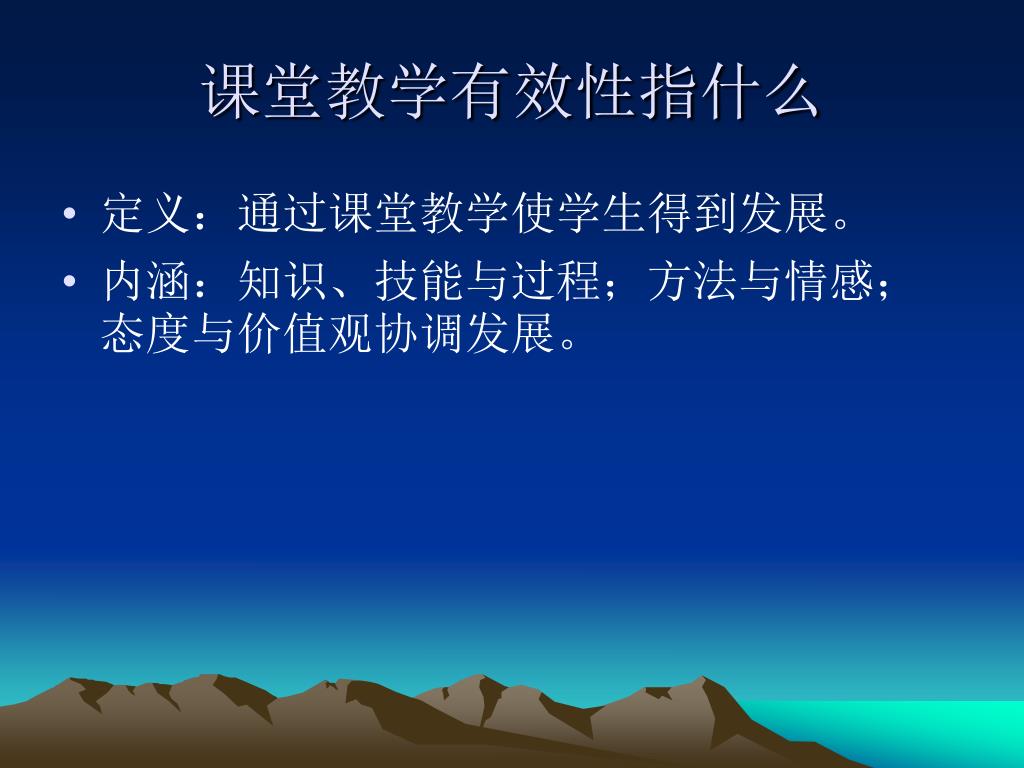 课堂教学有效性指什么

• 定义：通过课堂教学使学生得到发展。

• 内涵：知识、技能与过程；方法与情感；态度与价值观协调发展。